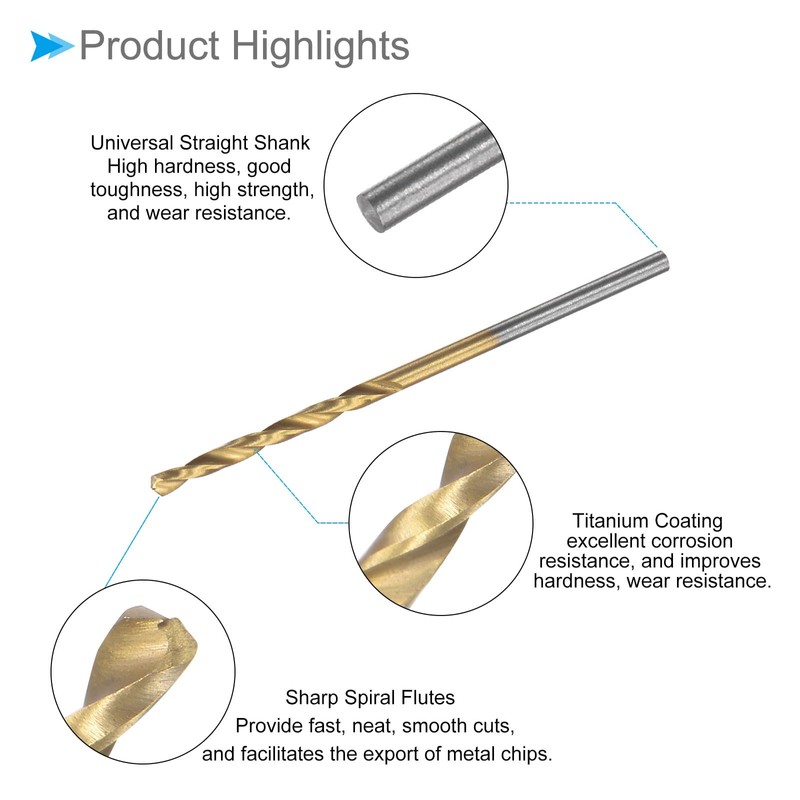 Product Highlights

Universal Straight Shank
High hardness, good toughness, high strength, and wear resistance.

Titanium Coating
excellent corrosion resistance, and improves hardness, wear resistance.

Sharp Spiral Flutes
Provide fast, neat, smooth cuts, and facilitates the export of metal chips.